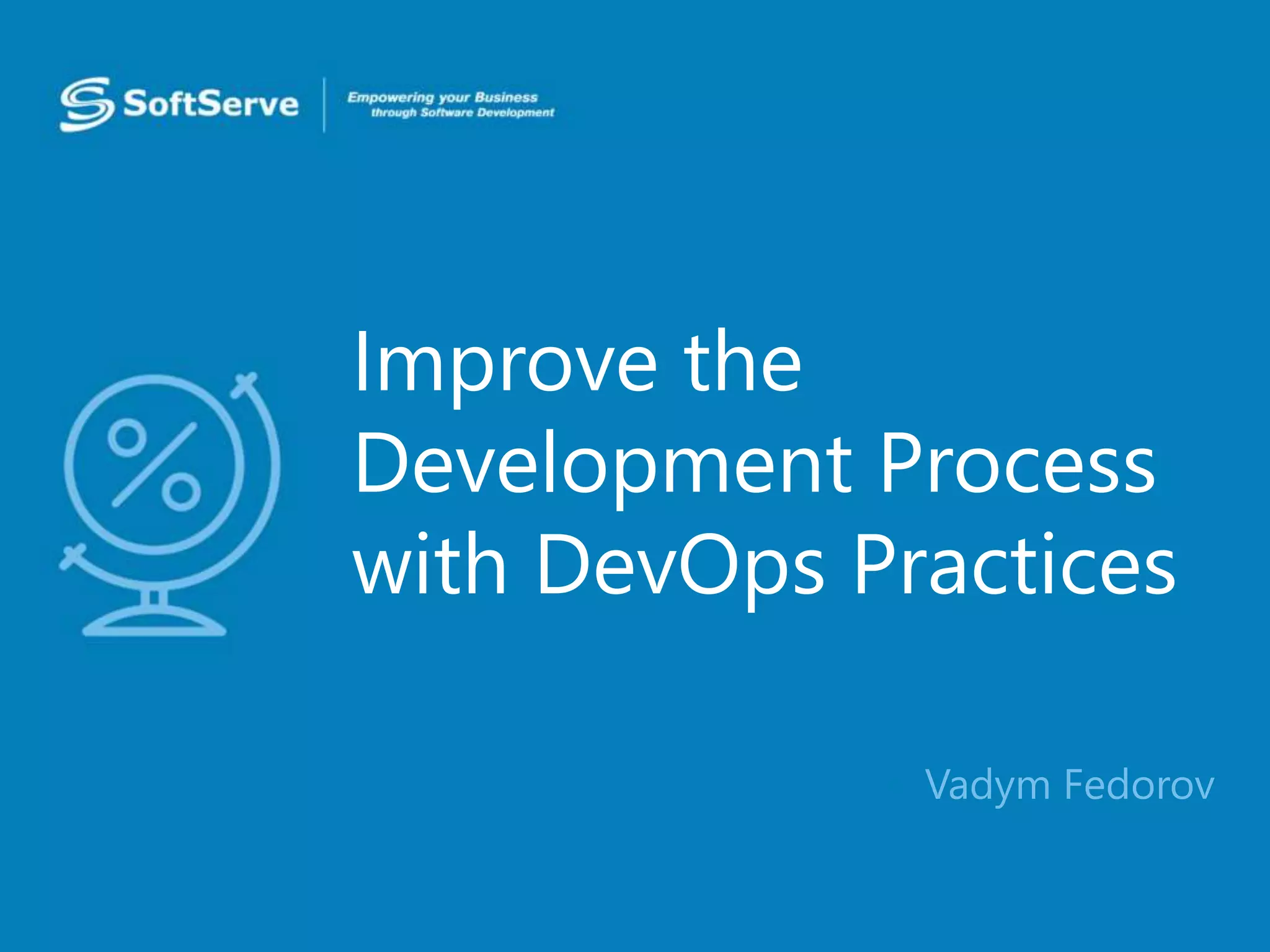 SoftServe

Empowering your Business through Software Development

%

Improve the Development Process with DevOps Practices

Vadym Fedorov